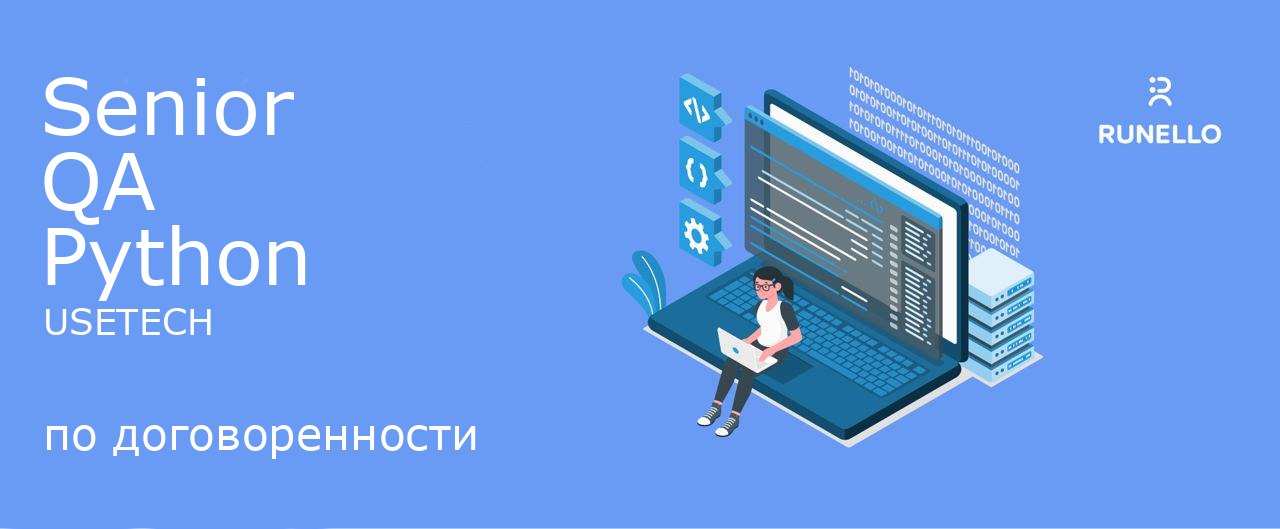 Senior QA Python
USETECH

по договоренности

RUNELLO